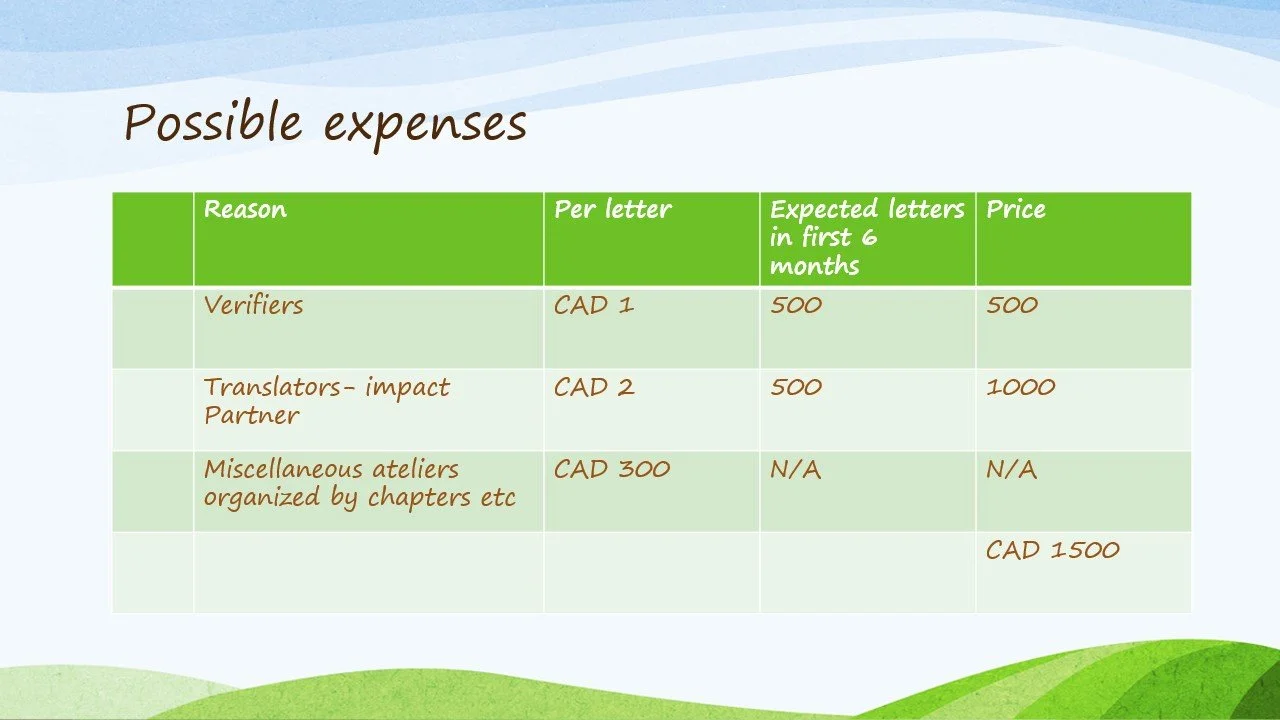 Possible expenses

| | Reason | Per letter | Expected letters in first 6 months | Price |
|---|---|---|---|---|
| | Verifiers | CAD 1 | 500 | 500 |
| | Translators- impact Partner | CAD 2 | 500 | 1000 |
| | Miscellaneous ateliers organized by chapters etc | CAD 300 | N/A | N/A |
| | | | | CAD 1500 |